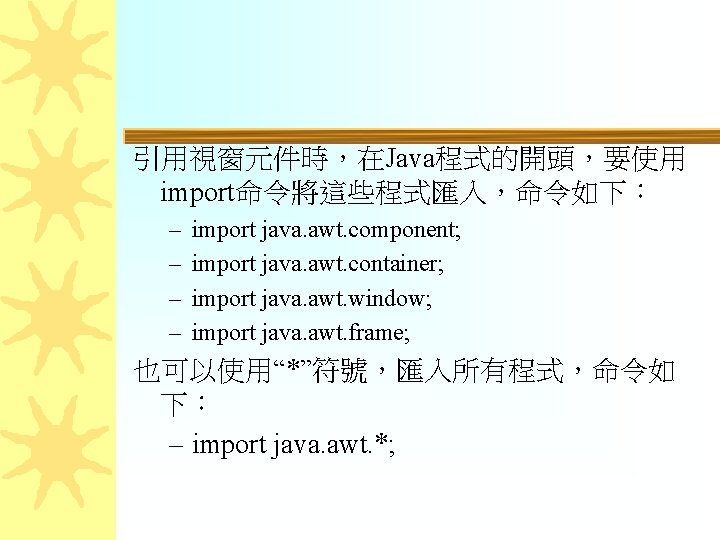 引用視窗元件時，在Java程式的開頭，要使用import命令將這些程式匯入，命令如下：

– import java.awt.component;

– import java.awt.container;

– import java.awt.window;

– import java.awt.frame;

也可以使用“*”符號，匯入所有程式，命令如下：

– import java.awt.*;